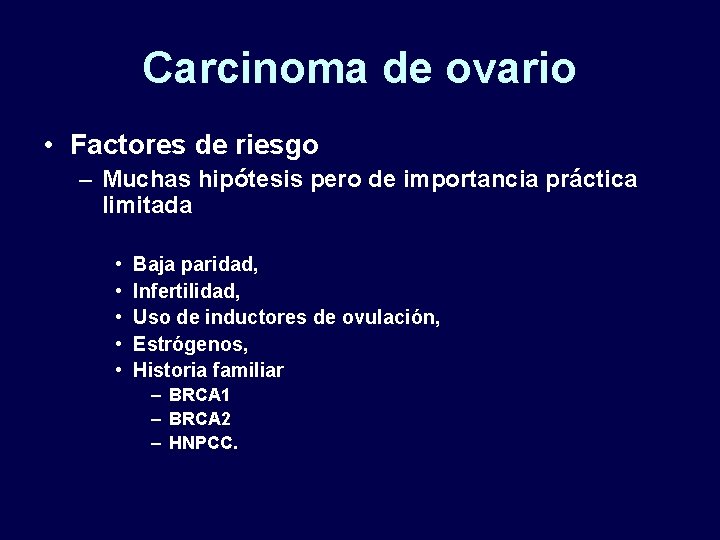 Carcinoma de ovario

• Factores de riesgo
– Muchas hipótesis pero de importancia práctica limitada

• Baja paridad,
• Infertilidad,
• Uso de inductores de ovulación,
• Estrógenos,
• Historia familiar
– BRCA1
– BRCA2
– HNPCC.